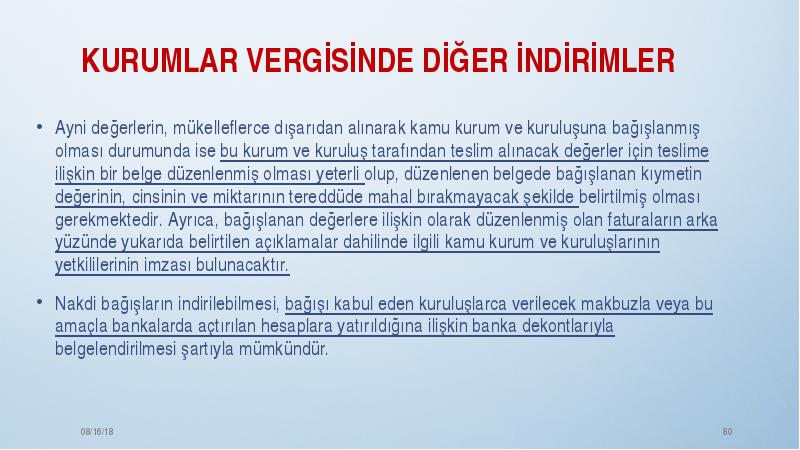 KURUMLAR VERGİSİNDE DİĞER İNDİRİMLER

• Ayni değerlerin, mükelleflerce dışarıdan alınarak kamu kurum ve kuruluşuna bağışlanmış olması durumunda ise bu kurum ve kuruluş tarafından teslim alınacak değerler için teslime ilişkin bir belge düzenlenmiş olması yeterli olup, düzenlenen belgede bağışlanan kıymetin değerinin, cinsinin ve miktarının tereddüde mahal bırakmayacak şekilde belirtilmiş olması gerekmektedir. Ayrıca, bağışlanan değerlere ilişkin olarak düzenlenmiş olan faturaların arka yüzünde yukarıda belirtilen açıklamalar dahilinde ilgili kamu kurum ve kuruluşlarının yetkililerinin imzası bulunacaktır.

• Nakdi bağışların indirilebilmesi, bağışı kabul eden kuruluşlarca verilecek makbuzla veya bu amaçla bankalarda açtırılan hesaplara yatırıldığına ilişkin banka dekontlarıyla belgelendirilmesi şartıyla mümkündür.

08/16/18

80